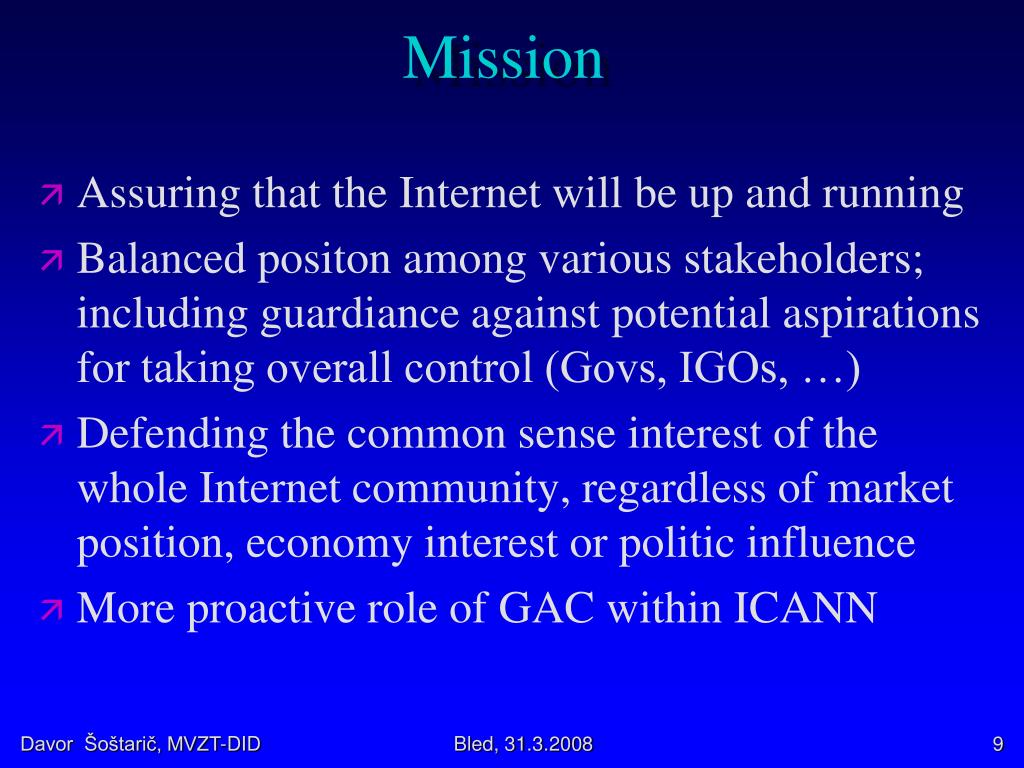 Mission

Assuring that the Internet will be up and running

Balanced positon among various stakeholders; including guardiance against potential aspirations for taking overall control (Govs, IGOs, …)

Defending the common sense interest of the whole Internet community, regardless of market position, economy interest or politic influence

More proactive role of GAC within ICANN

Davor Šoštarič, MVZT-DID

Bled, 31.3.2008

9